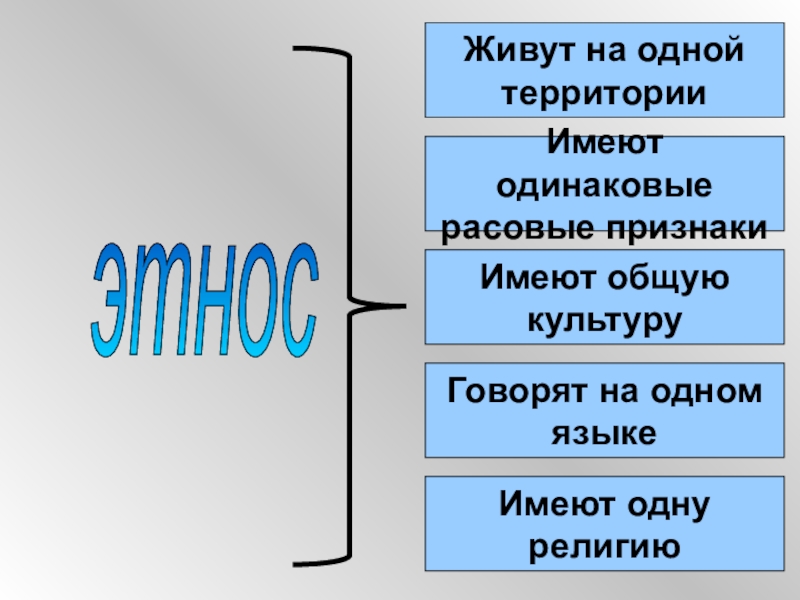 этнос

Живут на одной территории

Имеют одинаковые расовые признаки

Имеют общую культуру

Говорят на одном языке

Имеют одну религию